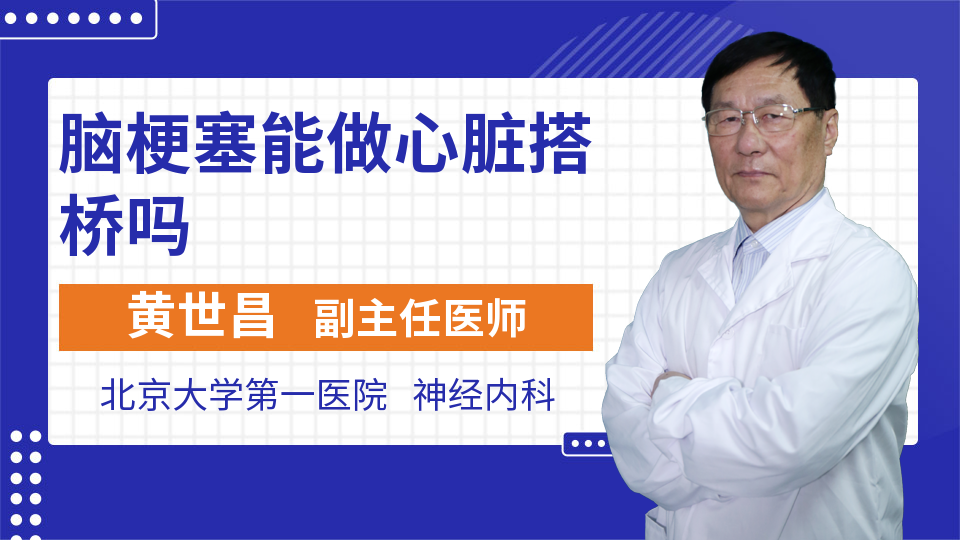 脑梗塞能做心脏搭桥吗

黄世昌 副主任医师

北京大学第一医院 神经内科